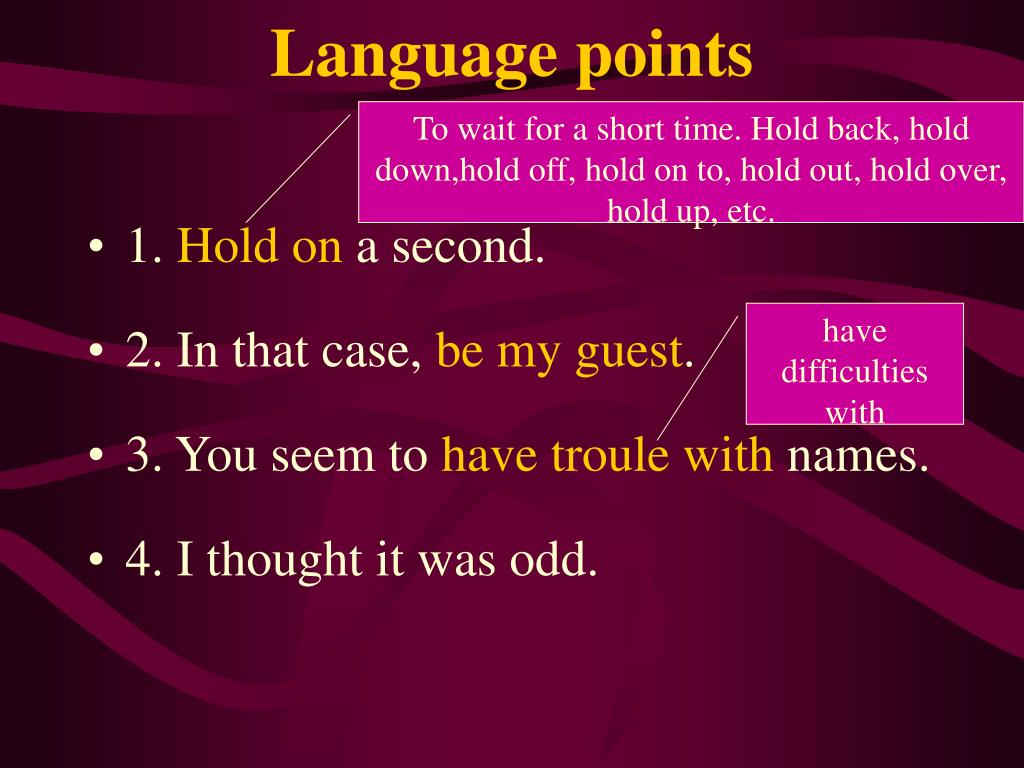 Language points

To wait for a short time. Hold back, hold down,hold off, hold on to, hold out, hold over, hold up, etc.

• 1. Hold on a second.

• 2. In that case, be my guest.

have difficulties with

• 3. You seem to have troule with names.

• 4. I thought it was odd.